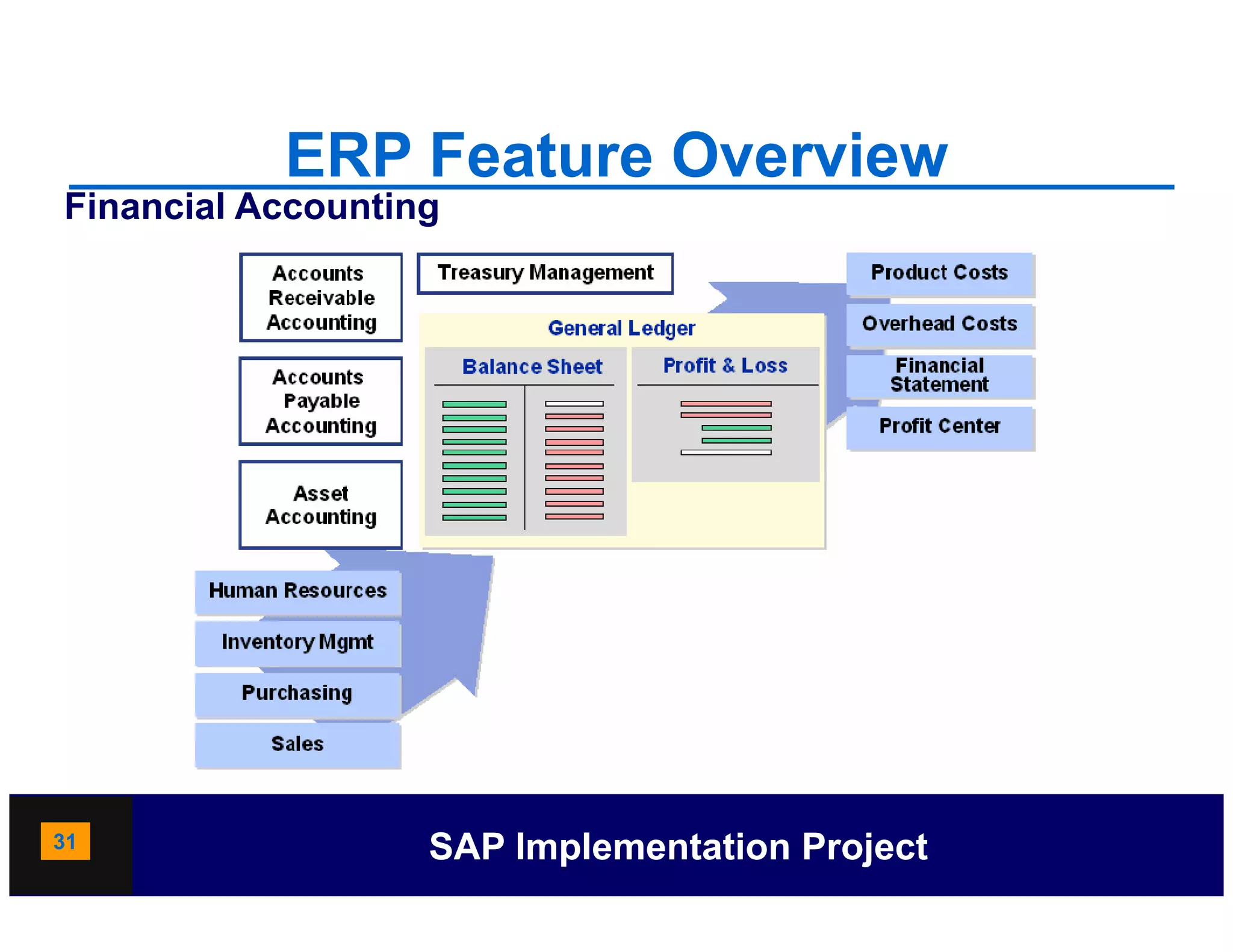 ERP Feature Overview

Financial Accounting

Accounts Receivable Accounting

Accounts Payable Accounting

Asset Accounting

Treasury Management

General Ledger

Balance Sheet

Profit & Loss

Product Costs

Overhead Costs

Financial Statement

Profit Center

Human Resources

Inventory Mgmt

Purchasing

Sales

31

SAP Implementation Project